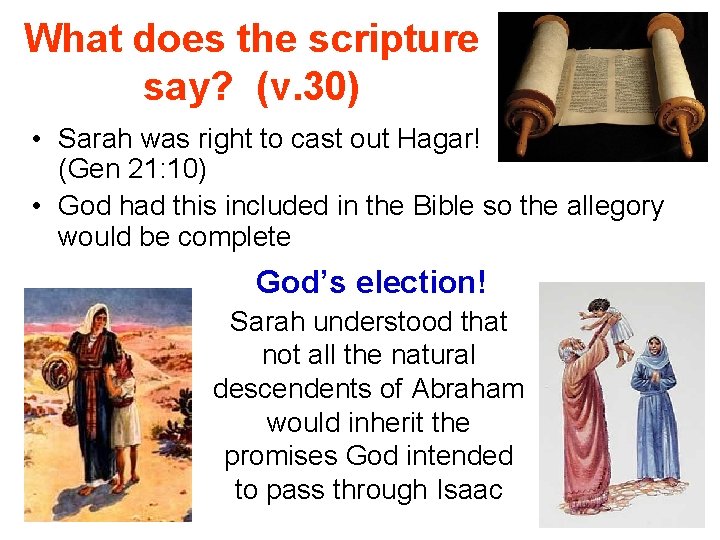 What does the scripture say? (v.30)

• Sarah was right to cast out Hagar! (Gen 21:10)
• God had this included in the Bible so the allegory would be complete

God's election!

Sarah understood that not all the natural descendents of Abraham would inherit the promises God intended to pass through Isaac